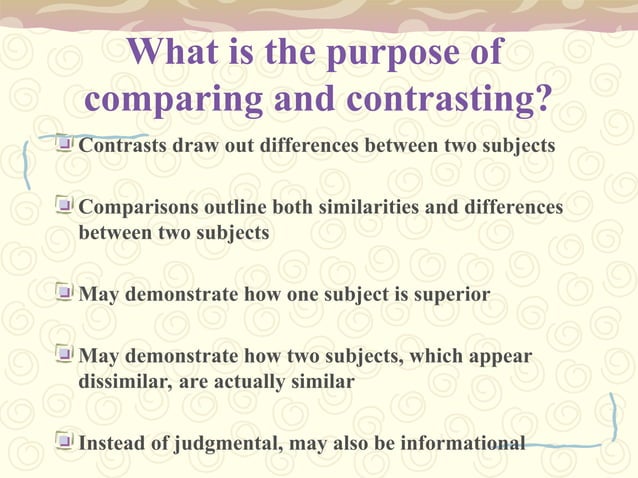 What is the purpose of comparing and contrasting?

Contrasts draw out differences between two subjects

Comparisons outline both similarities and differences between two subjects

May demonstrate how one subject is superior

May demonstrate how two subjects, which appear dissimilar, are actually similar

Instead of judgmental, may also be informational